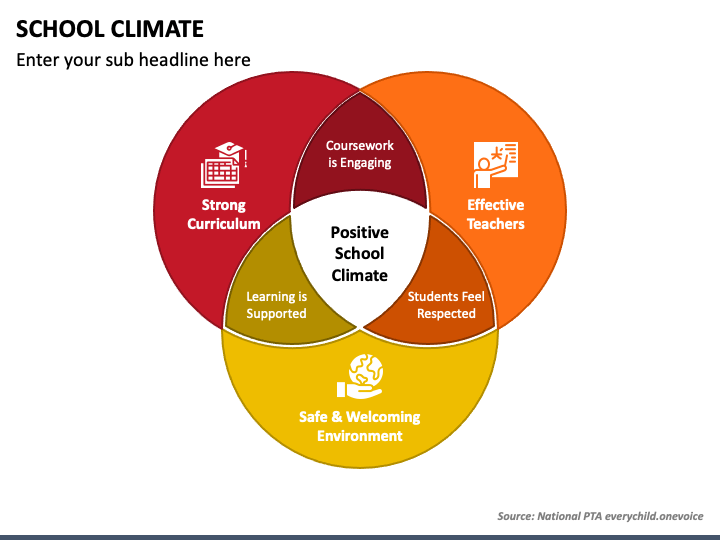 SCHOOL CLIMATE

Enter your sub headline here

Strong Curriculum

Coursework is Engaging

Effective Teachers

Positive School Climate

Learning is Supported

Students Feel Respected

Safe & Welcoming Environment

Source: National PTA everychild.onevoice